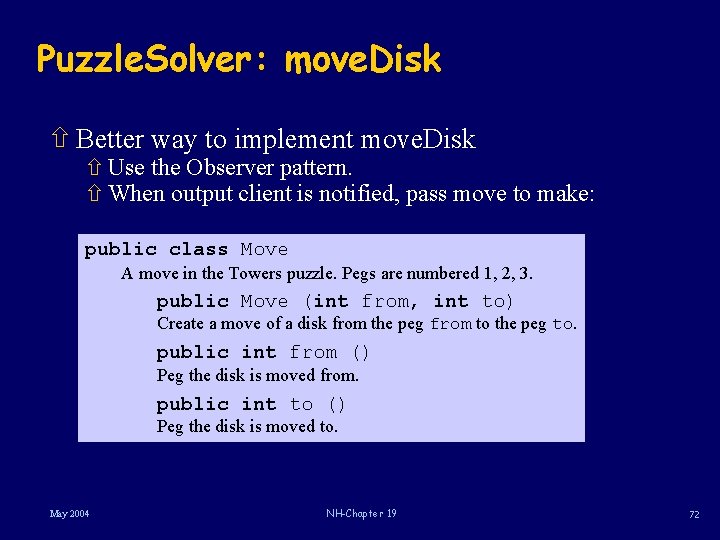 PuzzleSolver: moveDisk

⇧ Better way to implement moveDisk
⇧ Use the Observer pattern.
⇧ When output client is notified, pass move to make:

public class Move
A move in the Towers puzzle. Pegs are numbered 1, 2, 3.
public Move (int from, int to)
Create a move of a disk from the peg from to the peg to.
public int from ()
Peg the disk is moved from.
public int to ()
Peg the disk is moved to.

May 2004

NH-Chapter 19

72